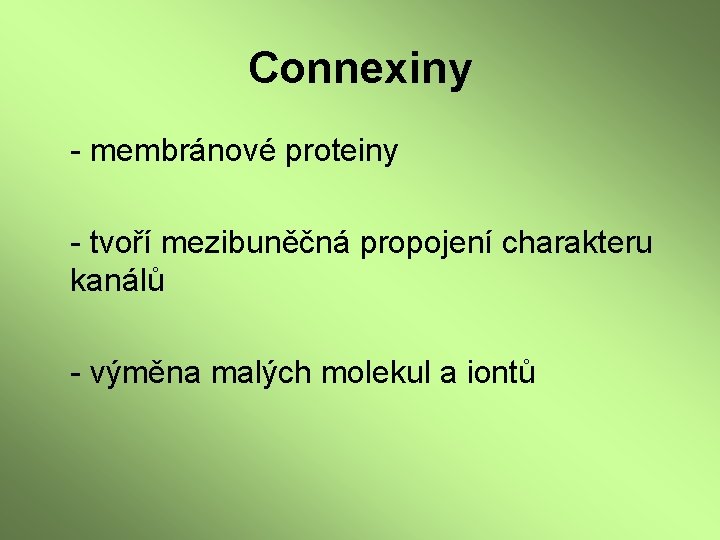 Connexiny

- membránové proteiny

- tvoří mezibuněčná propojení charakteru kanálů

- výměna malých molekul a iontů